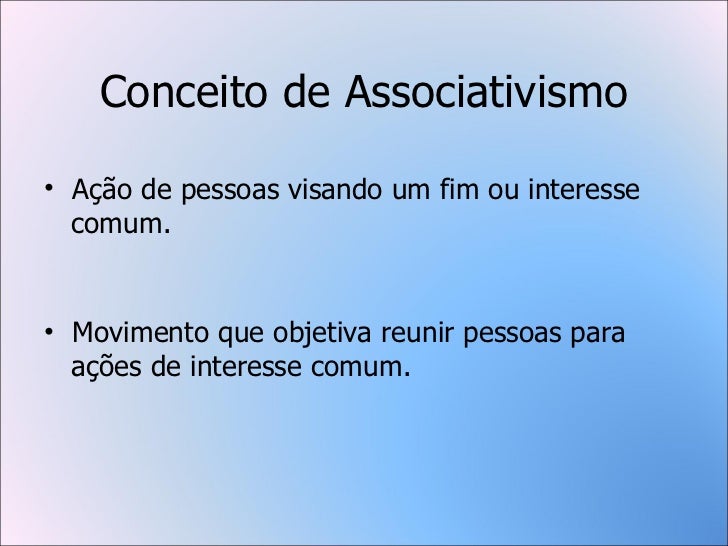 Conceito de Associativismo

• Ação de pessoas visando um fim ou interesse comum.

• Movimento que objetiva reunir pessoas para ações de interesse comum.